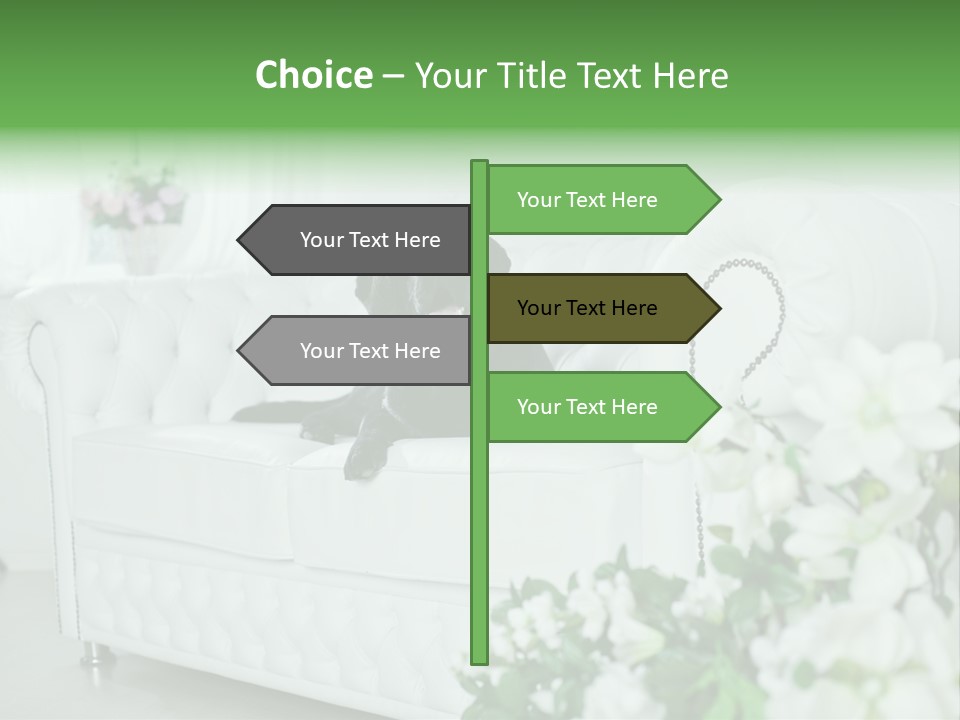 Choice – Your Title Text Here

Your Text Here

Your Text Here

Your Text Here

Your Text Here

Your Text Here